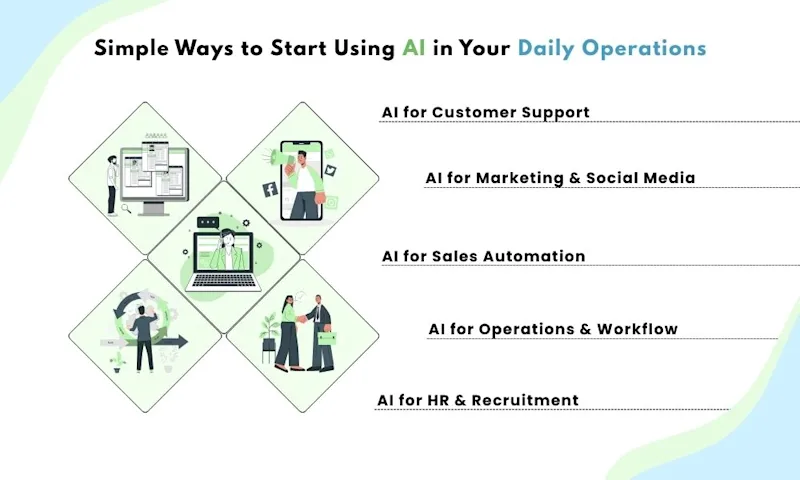 Simple Ways to Start Using AI in Your Daily Operations

AI for Customer Support

AI for Marketing & Social Media

AI for Sales Automation

AI for Operations & Workflow

AI for HR & Recruitment